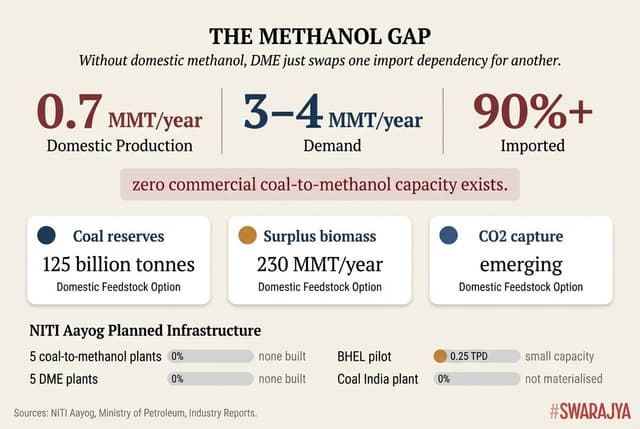 THE METHANOL GAP

Without domestic methanol, DME just swaps one import dependency for another.

0.7 MMT/year
Domestic Production

3–4 MMT/year
Demand

90%+
Imported

zero commercial coal-to-methanol capacity exists.

Coal reserves
125 billion tonnes
Domestic Feedstock Option

Surplus biomass
230 MMT/year
Domestic Feedstock Option

CO2 capture
emerging
Domestic Feedstock Option

NITI Aayog Planned Infrastructure

5 coal-to-methanol plants 0% none built

5 DME plants 0% none built

BHEL pilot 0.25 TPD small capacity

Coal India plant 0% not materialised

Sources: NITI Aayog, Ministry of Petroleum, Industry Reports.

#SWARAJYA